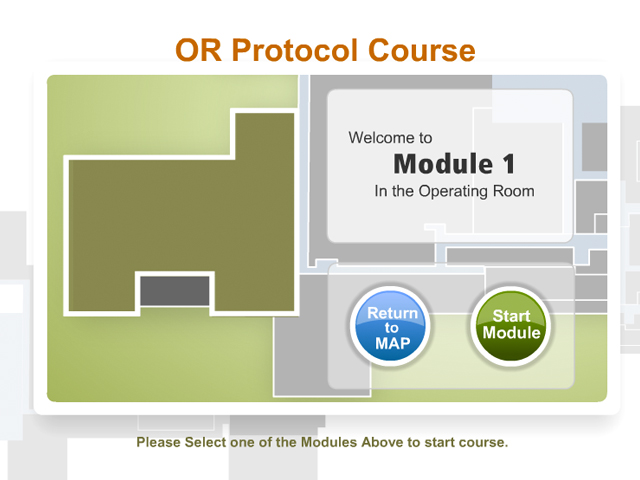 OR Protocol Course

Welcome to
Module 1
In the Operating Room

Return to MAP

Start Module

Please Select one of the Modules Above to start course.